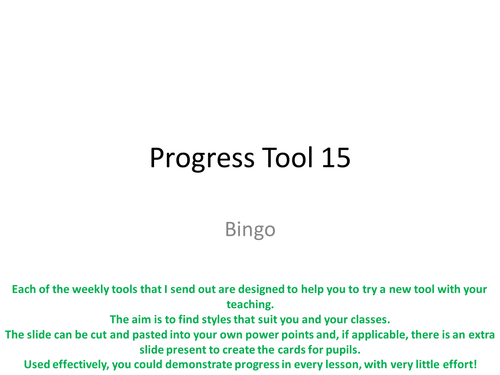 Progress Tool 15

Bingo

Each of the weekly tools that I send out are designed to help you to try a new tool with your teaching.
The aim is to find styles that suit you and your classes.
The slide can be cut and pasted into your own power points and, if applicable, there is an extra slide present to create the cards for pupils.
Used effectively, you could demonstrate progress in every lesson, with very little effort!